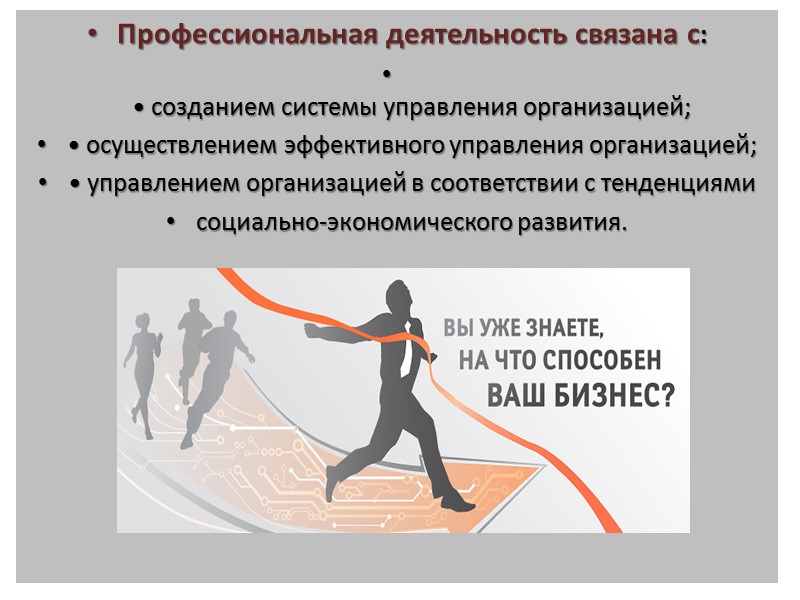 • Профессиональная деятельность связана с:

•

• созданием системы управления организацией;

• • осуществлением эффективного управления организацией;

• • управлением организацией в соответствии с тенденциями

• социально-экономического развития.

ВЫ УЖЕ ЗНАЕТЕ, НА ЧТО СПОСОБЕН ВАШ БИЗНЕС?